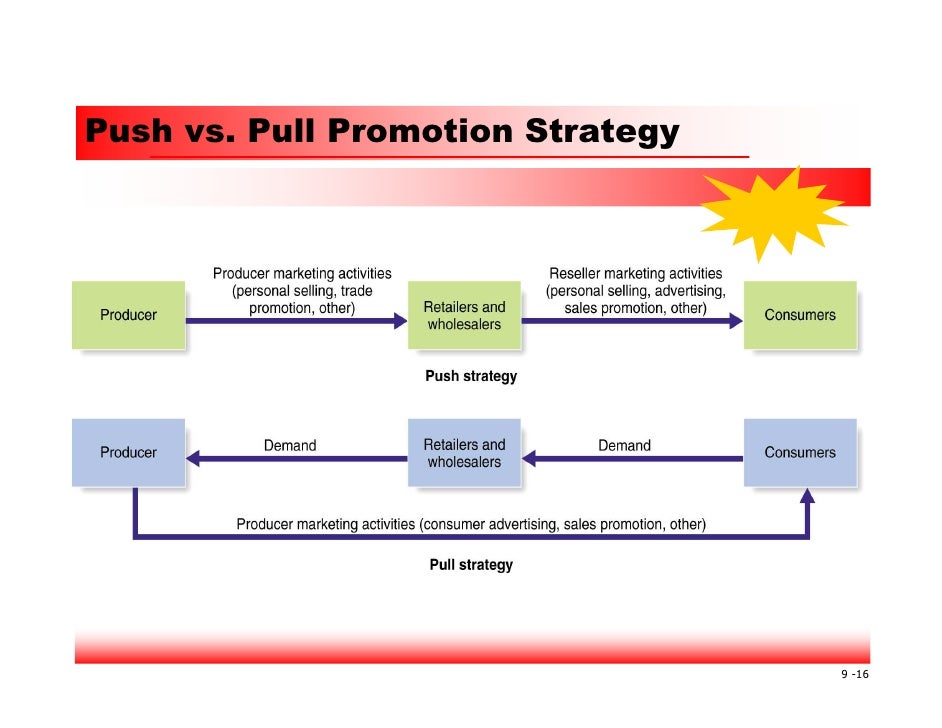 Push vs. Pull Promotion Strategy

Producer

Producer marketing activities (personal selling, trade promotion, other)

Retailers and wholesalers

Reseller marketing activities (personal selling, advertising, sales promotion, other)

Consumers

Push strategy

Producer

Demand

Retailers and wholesalers

Demand

Consumers

Producer marketing activities (consumer advertising, sales promotion, other)

Pull strategy

9 -16